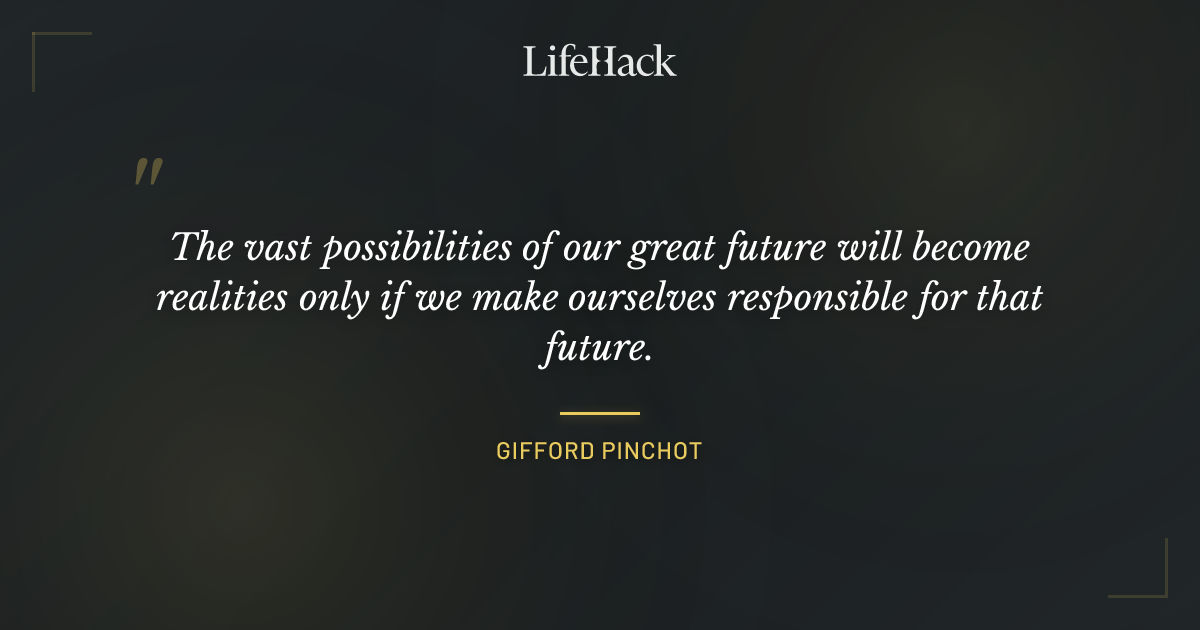 LifeHack

"

The vast possibilities of our great future will become realities only if we make ourselves responsible for that future.

GIFFORD PINCHOT